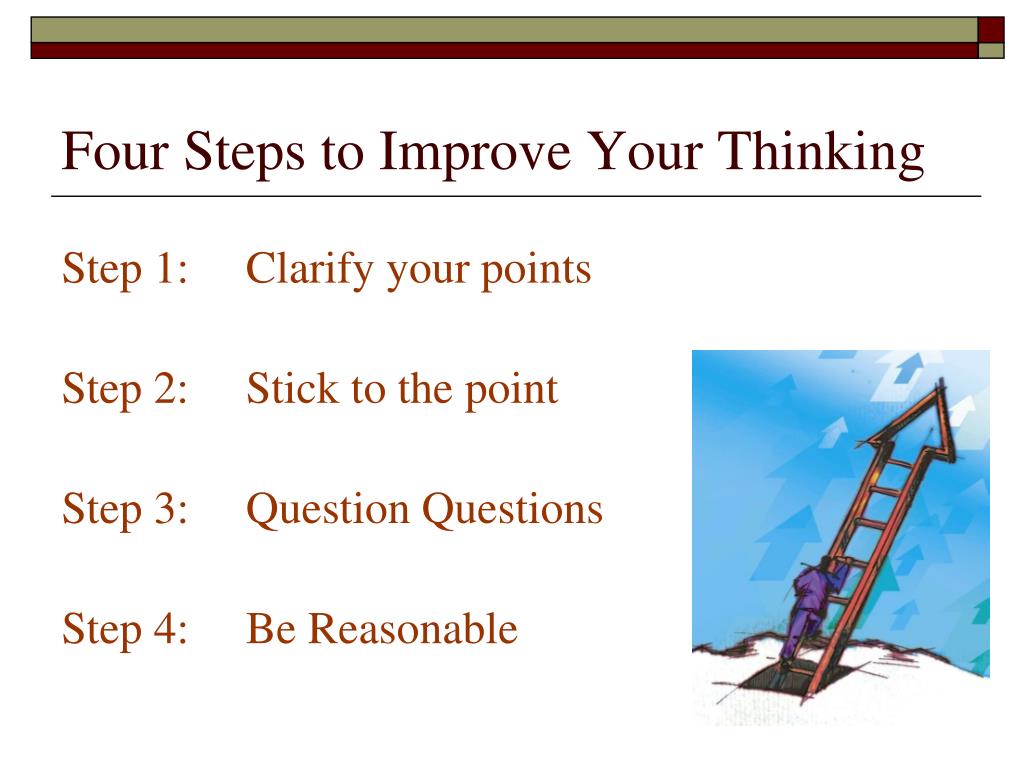 Four Steps to Improve Your Thinking

Step 1: Clarify your points

Step 2: Stick to the point

Step 3: Question Questions

Step 4: Be Reasonable